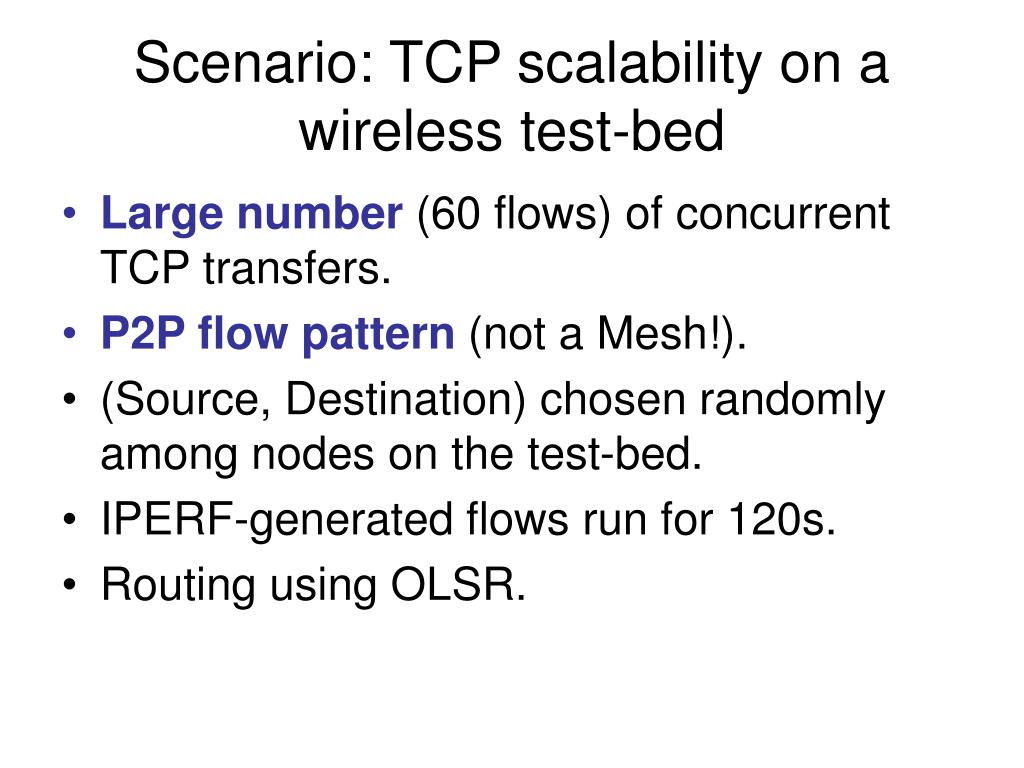 Scenario: TCP scalability on a wireless test-bed

• Large number (60 flows) of concurrent TCP transfers.
• P2P flow pattern (not a Mesh!).
• (Source, Destination) chosen randomly among nodes on the test-bed.
• IPERF-generated flows run for 120s.
• Routing using OLSR.